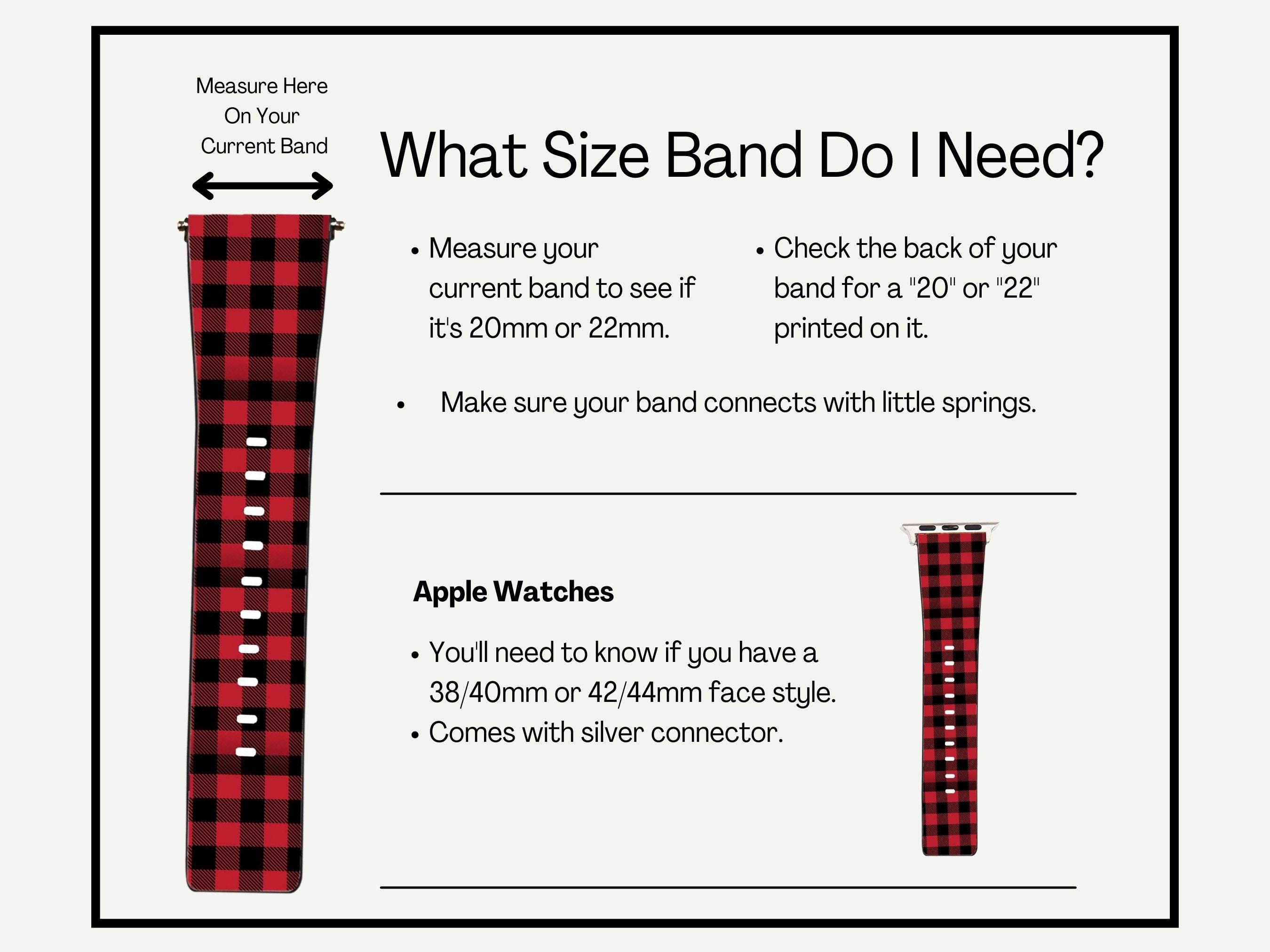 Measure Here On Your Current Band

What Size Band Do I Need?

• Measure your current band to see if it's 20mm or 22mm.

• Check the back of your band for a "20" or "22" printed on it.

• Make sure your band connects with little springs.

Apple Watches

• You'll need to know if you have a 38/40mm or 42/44mm face style.
• Comes with silver connector.